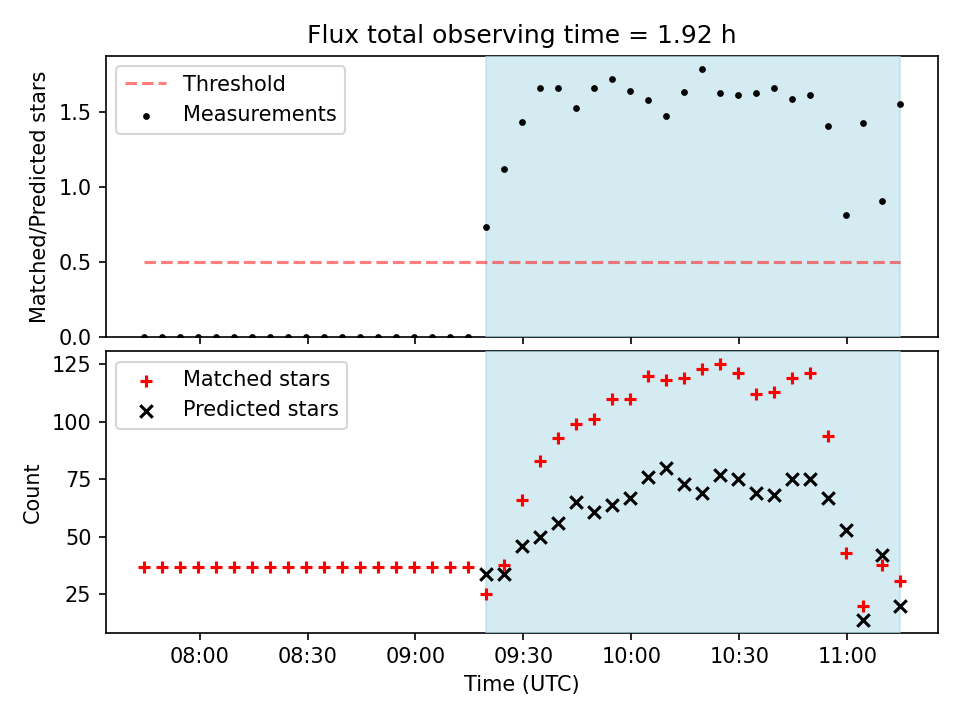 Flux total observing time = 1.92 h

Threshold
Measurements

Matched/Predicted stars

1.5
1.0
0.5
0.0

Matched stars
Predicted stars

Count

125
100
75
50
25

08:00 08:30 09:00 09:30 10:00 10:30 11:00

Time (UTC)